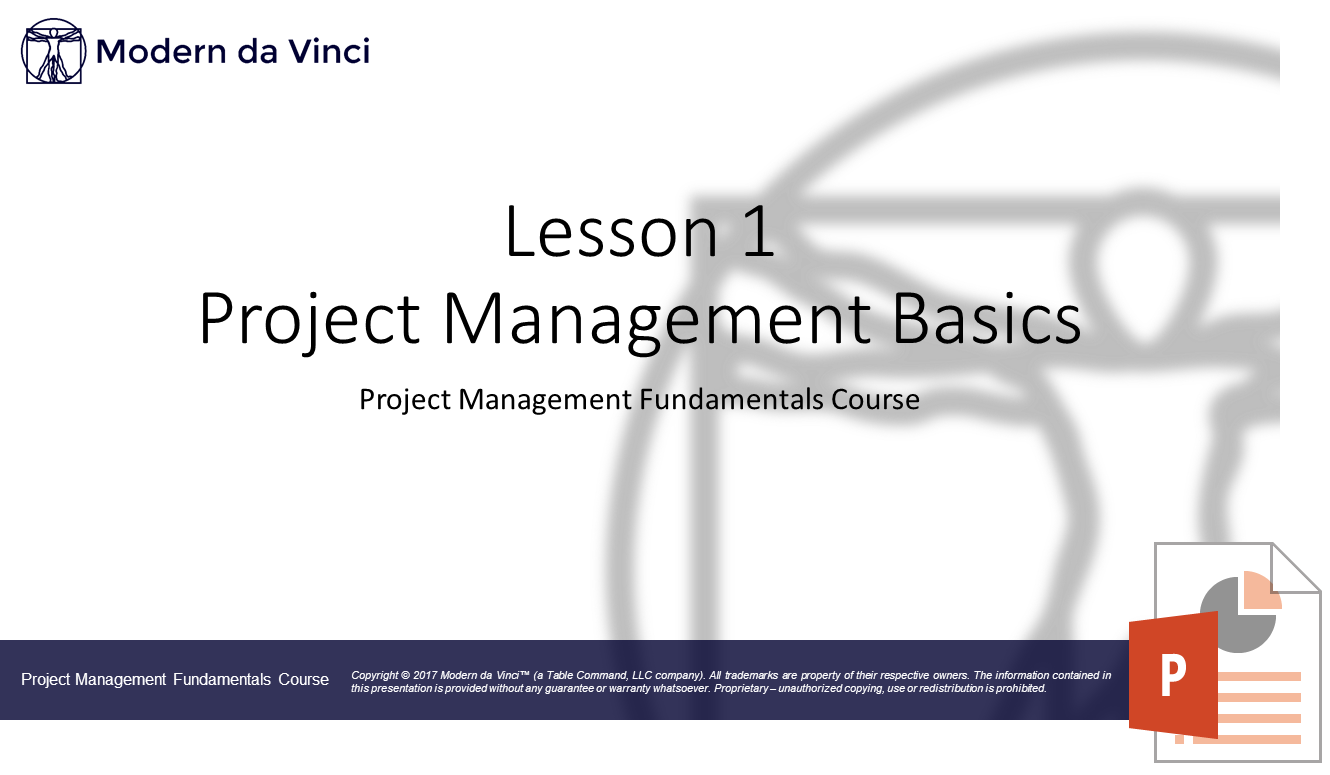 Modern da Vinci

Lesson 1
Project Management Basics

Project Management Fundamentals Course

Project Management Fundamentals Course

Copyright © 2017 Modern da Vinci™ (a Table Command, LLC company). All trademarks are property of their respective owners. The information contained in this presentation is provided without any guarantee or warranty whatsoever. Proprietary – unauthorized copying, use or redistribution is prohibited.

P